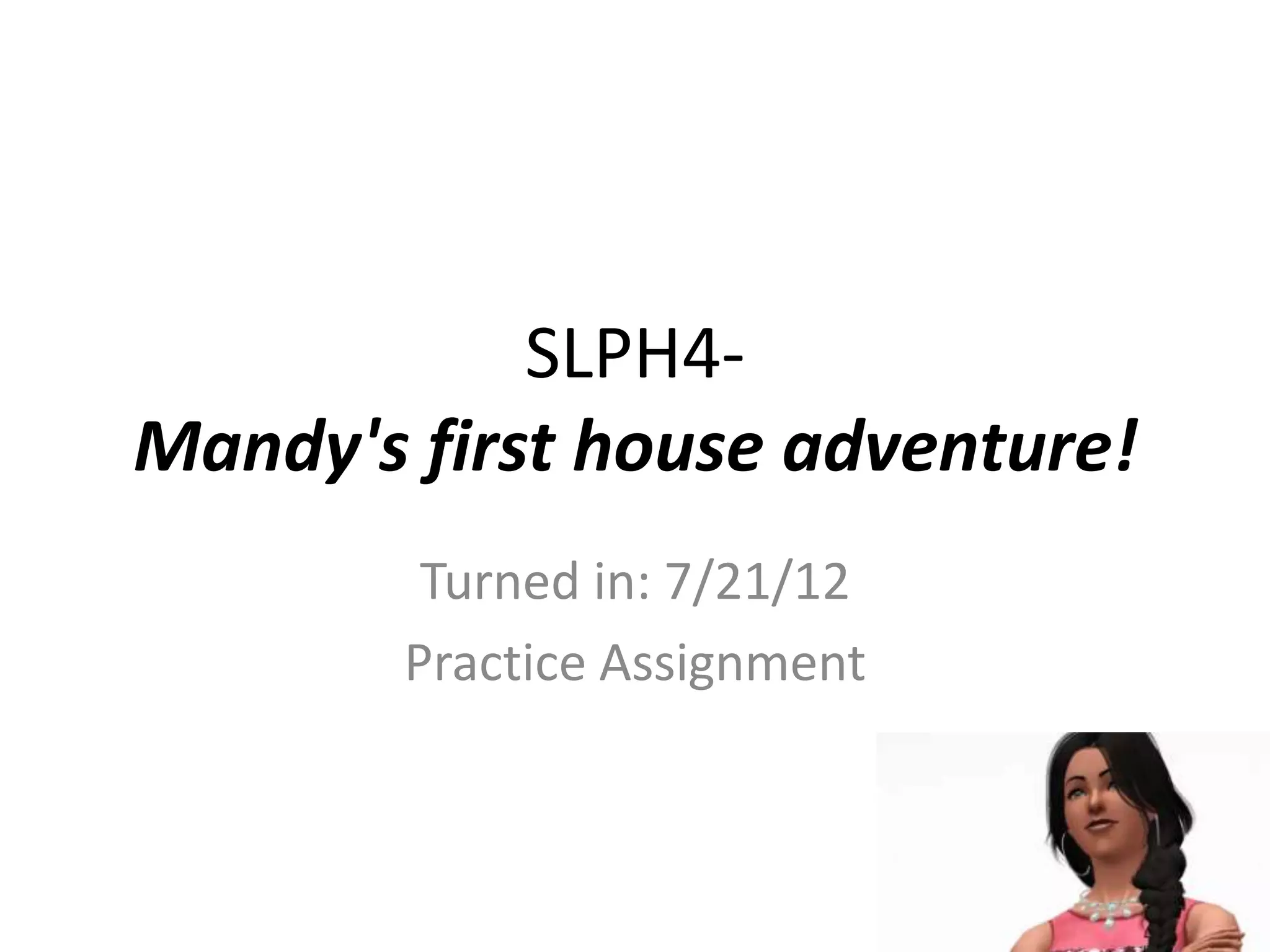 SLPH4-
Mandy's first house adventure!

Turned in: 7/21/12
Practice Assignment